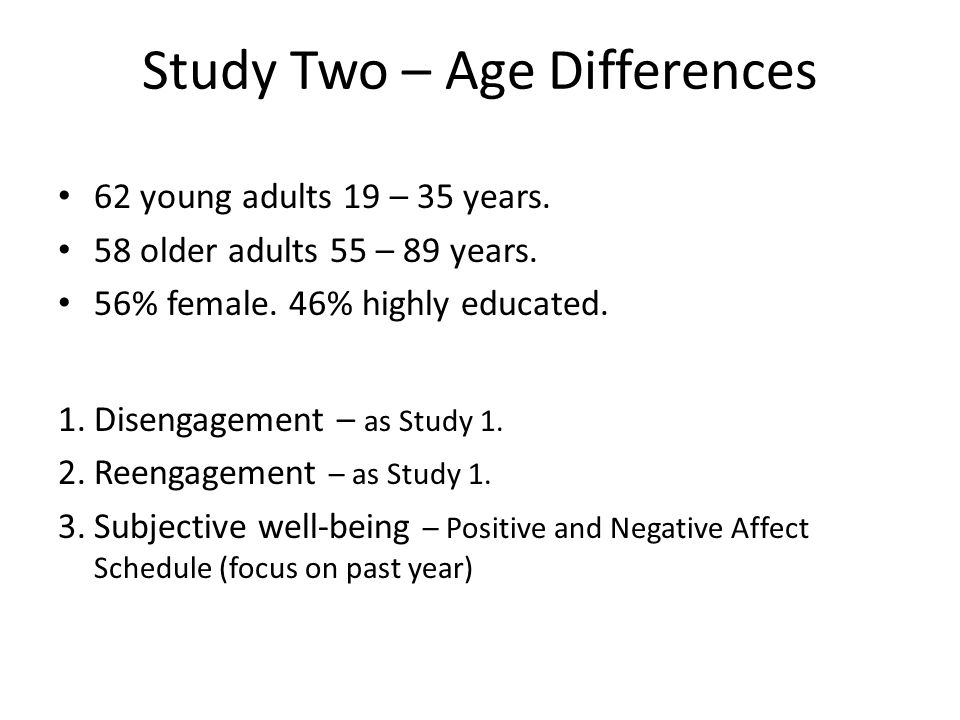 Study Two – Age Differences

• 62 young adults 19 – 35 years.
• 58 older adults 55 – 89 years.
• 56% female. 46% highly educated.

1. Disengagement – as Study 1.
2. Reengagement – as Study 1.
3. Subjective well-being – Positive and Negative Affect Schedule (focus on past year)